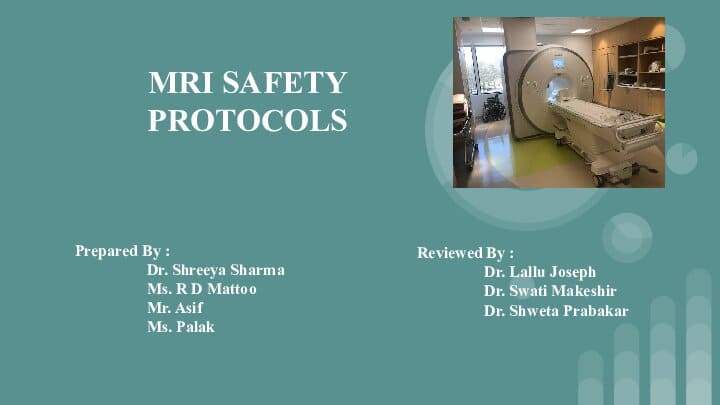 MRI SAFETY PROTOCOLS

Prepared By :
Dr. Shreeya Sharma
Ms. R D Mattoo
Mr. Asif
Ms. Palak

Reviewed By :
Dr. Lallu Joseph
Dr. Swati Makeshir
Dr. Shweta Prabakar